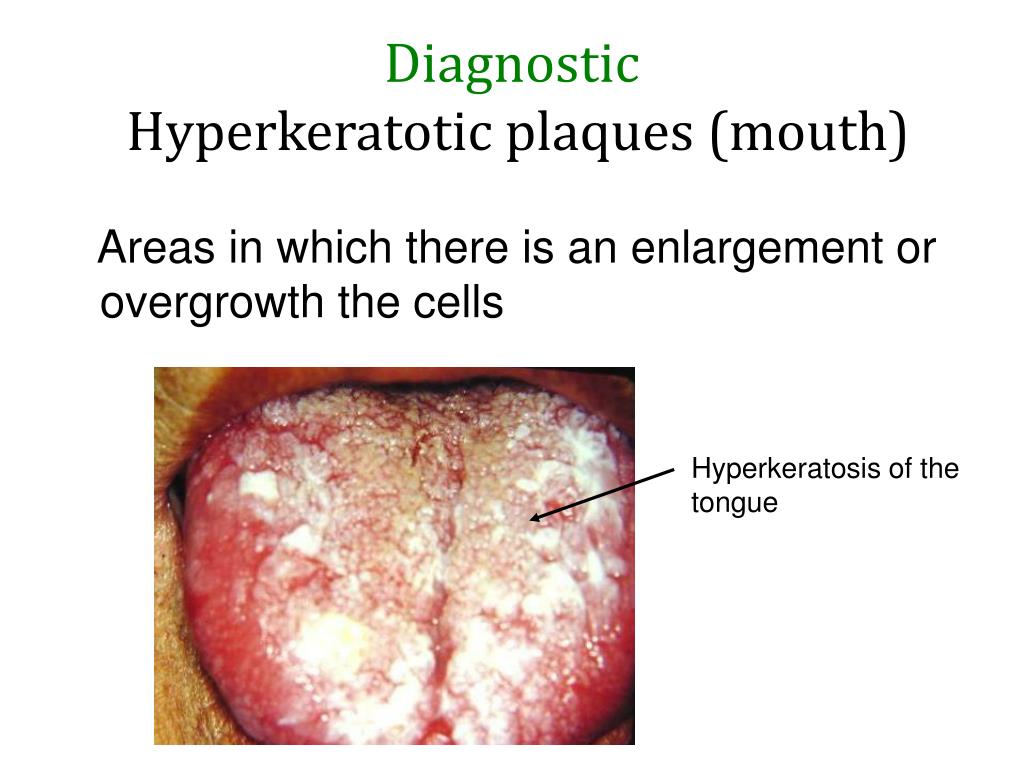 Diagnostic
Hyperkeratotic plaques (mouth)

Areas in which there is an enlargement or overgrowth the cells

Hyperkeratosis of the tongue